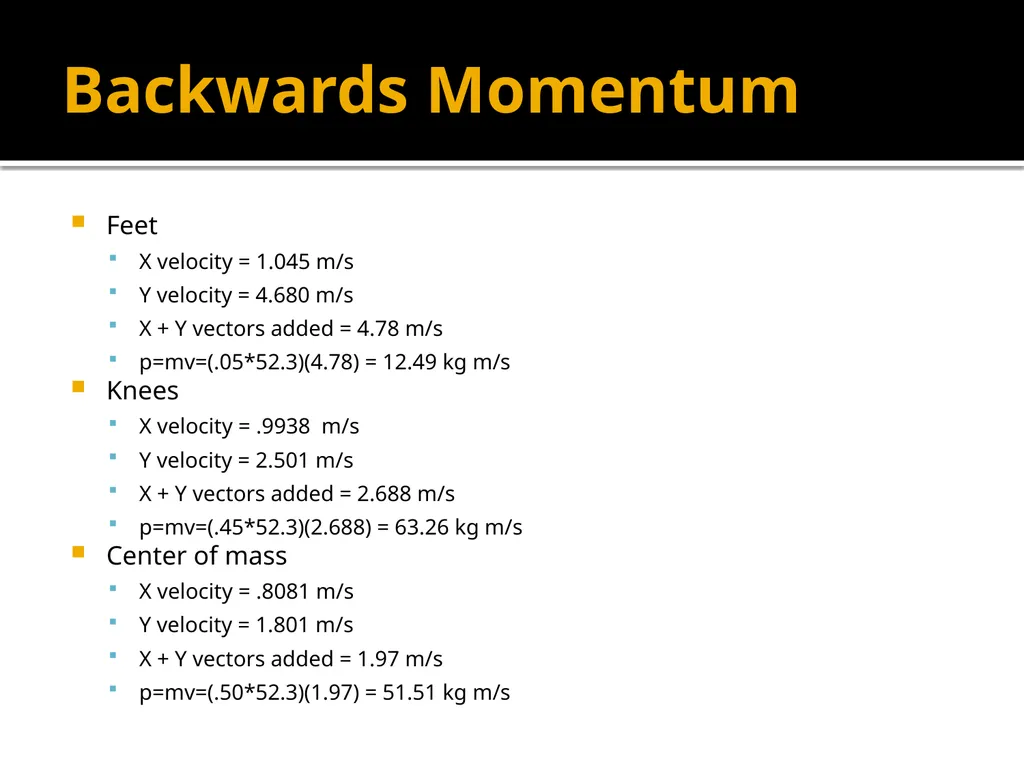 Backwards Momentum

- Feet
  - X velocity = 1.045 m/s
  - Y velocity = 4.680 m/s
  - X + Y vectors added = 4.78 m/s
  - p=mv=(.05*52.3)(4.78) = 12.49 kg m/s
- Knees
  - X velocity = .9938 m/s
  - Y velocity = 2.501 m/s
  - X + Y vectors added = 2.688 m/s
  - p=mv=(.45*52.3)(2.688) = 63.26 kg m/s
- Center of mass
  - X velocity = .8081 m/s
  - Y velocity = 1.801 m/s
  - X + Y vectors added = 1.97 m/s
  - p=mv=(.50*52.3)(1.97) = 51.51 kg m/s